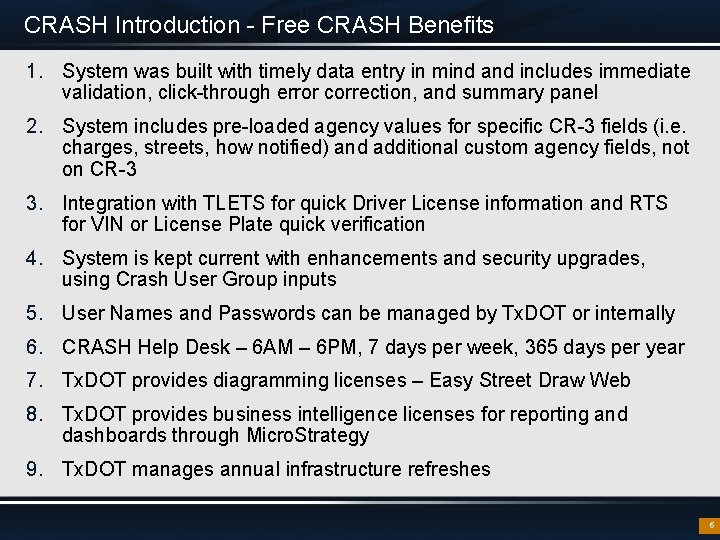 CRASH Introduction - Free CRASH Benefits

1. System was built with timely data entry in mind and includes immediate validation, click-through error correction, and summary panel
2. System includes pre-loaded agency values for specific CR-3 fields (i.e. charges, streets, how notified) and additional custom agency fields, not on CR-3
3. Integration with TLETS for quick Driver License information and RTS for VIN or License Plate quick verification
4. System is kept current with enhancements and security upgrades, using Crash User Group inputs
5. User Names and Passwords can be managed by TxDOT or internally
6. CRASH Help Desk – 6AM – 6PM, 7 days per week, 365 days per year
7. TxDOT provides diagramming licenses – Easy Street Draw Web
8. TxDOT provides business intelligence licenses for reporting and dashboards through MicroStrategy
9. TxDOT manages annual infrastructure refreshes

6